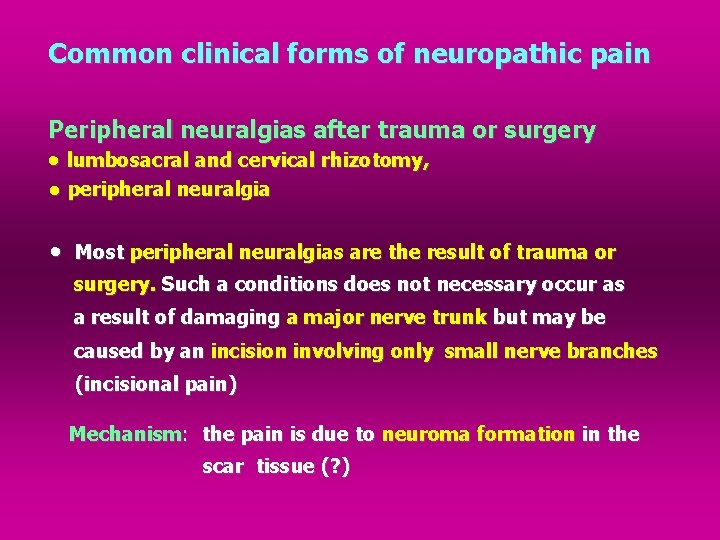 Common clinical forms of neuropathic pain

Peripheral neuralgias after trauma or surgery
• lumbosacral and cervical rhizotomy,
• peripheral neuralgia

• Most peripheral neuralgias are the result of trauma or surgery. Such a conditions does not necessary occur as a result of damaging a major nerve trunk but may be caused by an incision involving only small nerve branches (incisional pain)

Mechanism: the pain is due to neuroma formation in the scar tissue (?)